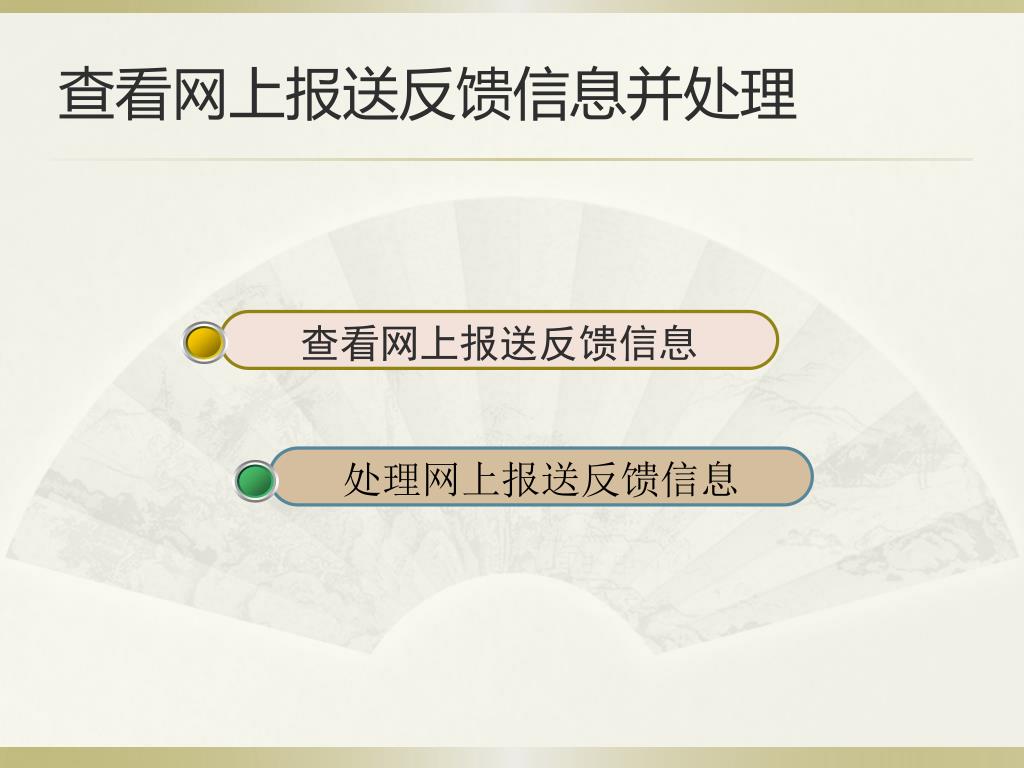 查看网上报送反馈信息并处理

查看网上报送反馈信息

处理网上报送反馈信息